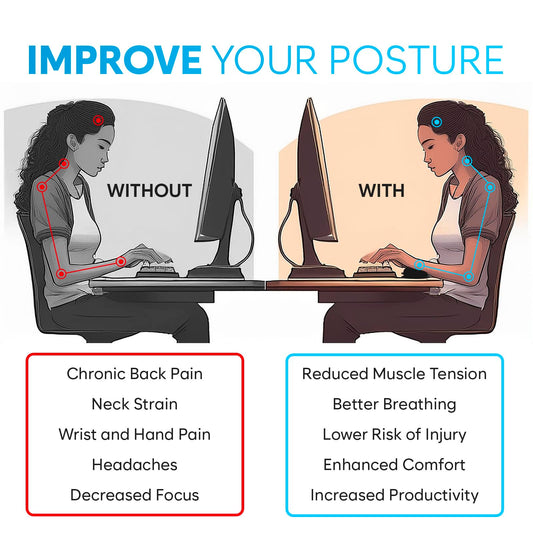 IMPROVE YOUR POSTURE

WITHOUT

WITH

Chronic Back Pain
Neck Strain
Wrist and Hand Pain
Headaches
Decreased Focus

Reduced Muscle Tension
Better Breathing
Lower Risk of Injury
Enhanced Comfort
Increased Productivity